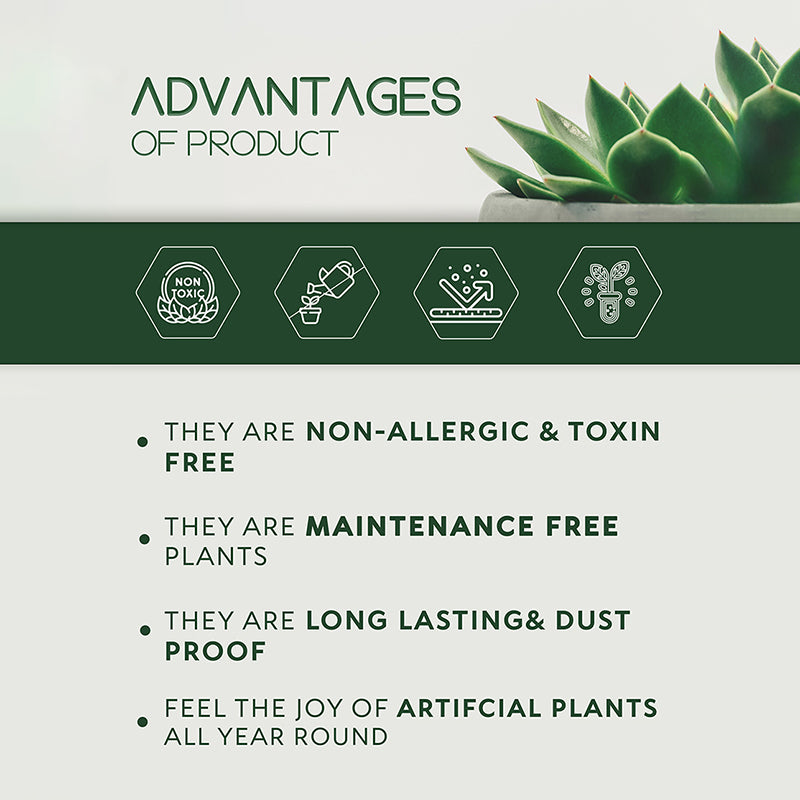 ADVANTAGES
OF PRODUCT

NON TOXIC

• THEY ARE NON-ALLERGIC & TOXIN FREE

• THEY ARE MAINTENANCE FREE PLANTS

• THEY ARE LONG LASTING& DUST PROOF

• FEEL THE JOY OF ARTIFCIAL PLANTS ALL YEAR ROUND